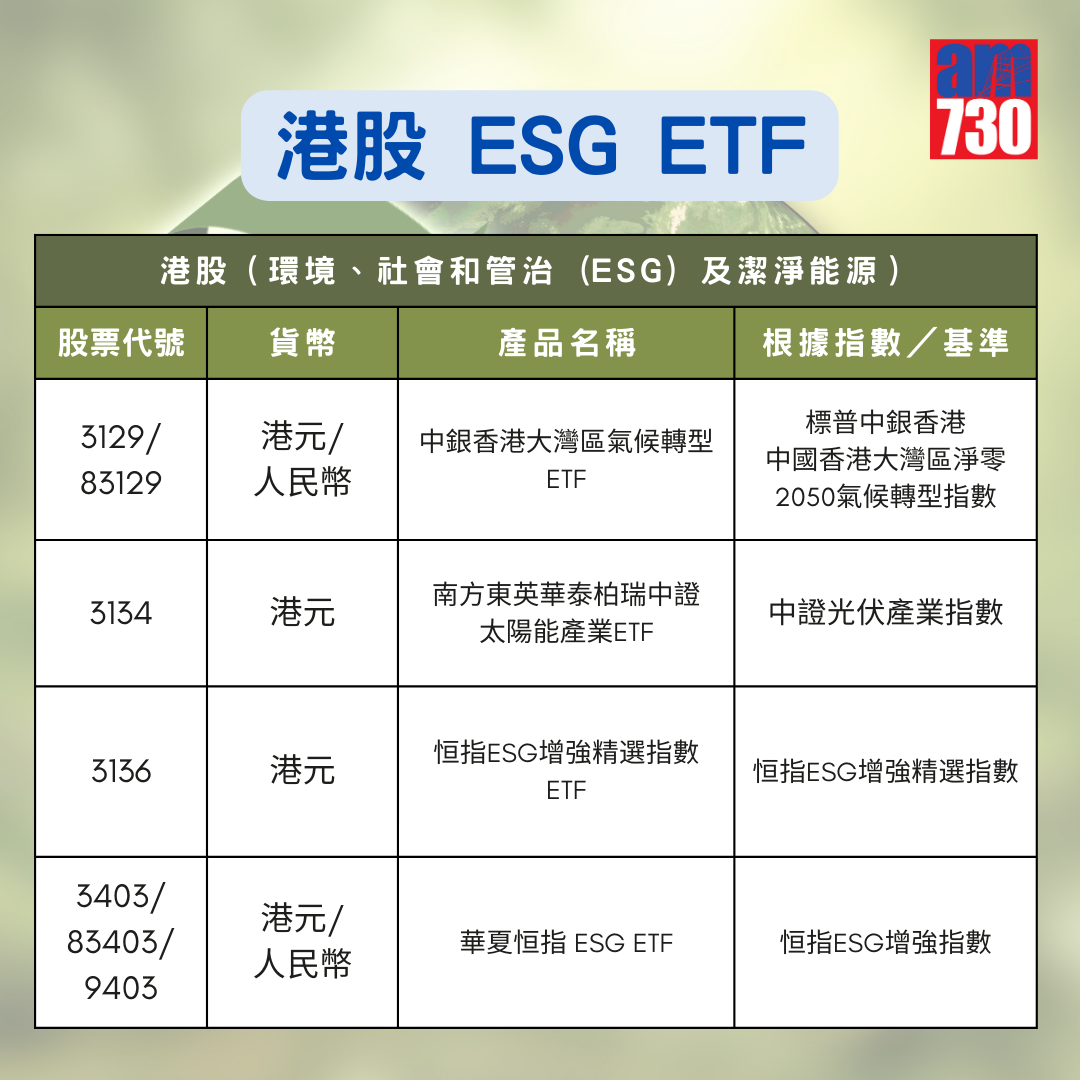 港股 ESG ETF

am 730

港股（環境、社會和管治（ESG）及潔淨能源）

| 股票代號 | 貨幣 | 產品名稱 | 根據指數／基準 |
|---|---|---|---|
| 3129/ 83129 | 港元/ 人民幣 | 中銀香港大灣區氣候轉型 ETF | 標普中銀香港 中國香港大灣區淨零 2050氣候轉型指數 |
| 3134 | 港元 | 南方東英華泰柏瑞中證 太陽能產業ETF | 中證光伏產業指數 |
| 3136 | 港元 | 恒指ESG增強精選指數 ETF | 恒指ESG增強精選指數 |
| 3403/ 83403/ 9403 | 港元/ 人民幣 | 華夏恒指 ESG ETF | 恒指ESG增強指數 |